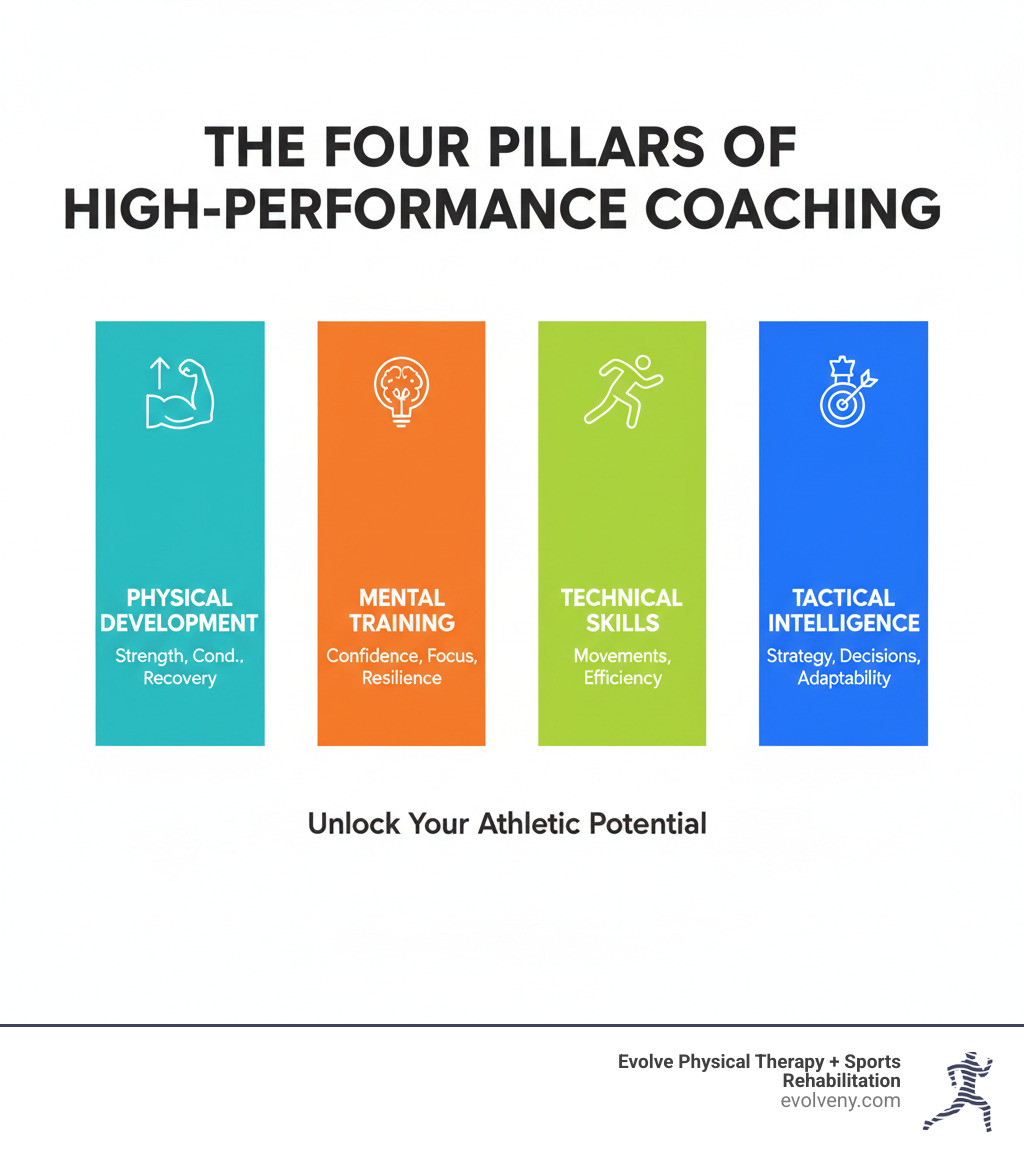 THE FOUR PILLARS OF HIGH-PERFORMANCE COACHING

PHYSICAL DEVELOPMENT
Strength, Cond., Recovery

MENTAL TRAINING
Confidence, Focus, Resilience

TECHNICAL SKILLS
Movements, Efficiency

TACTICAL INTELLIGENCE
Strategy, Decisions, Adaptability

Unlock Your Athletic Potential

Evolve Physical Therapy + Sports Rehabilitation
evolveny.com